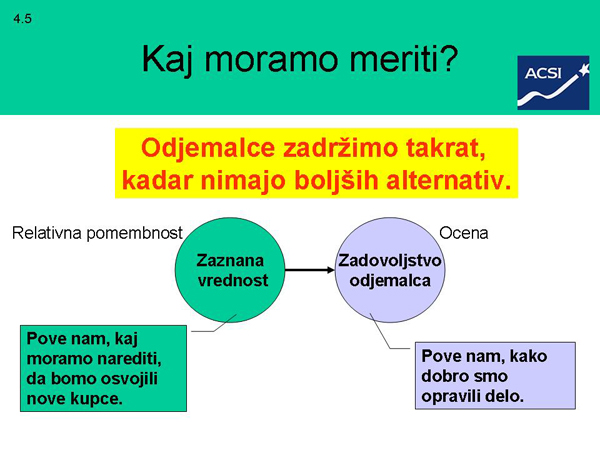 4.5

Kaj moramo meriti?

ACSI

Odjemalce zadržimo takrat, kadar nimajo boljših alternativ.

Relativna pomembnost

Zaznana vrednost

Zadovoljstvo odjemalca

Ocena

Pove nam, kaj moramo narediti, da bomo osvojili nove kupce.

Pove nam, kako dobro smo opravili delo.